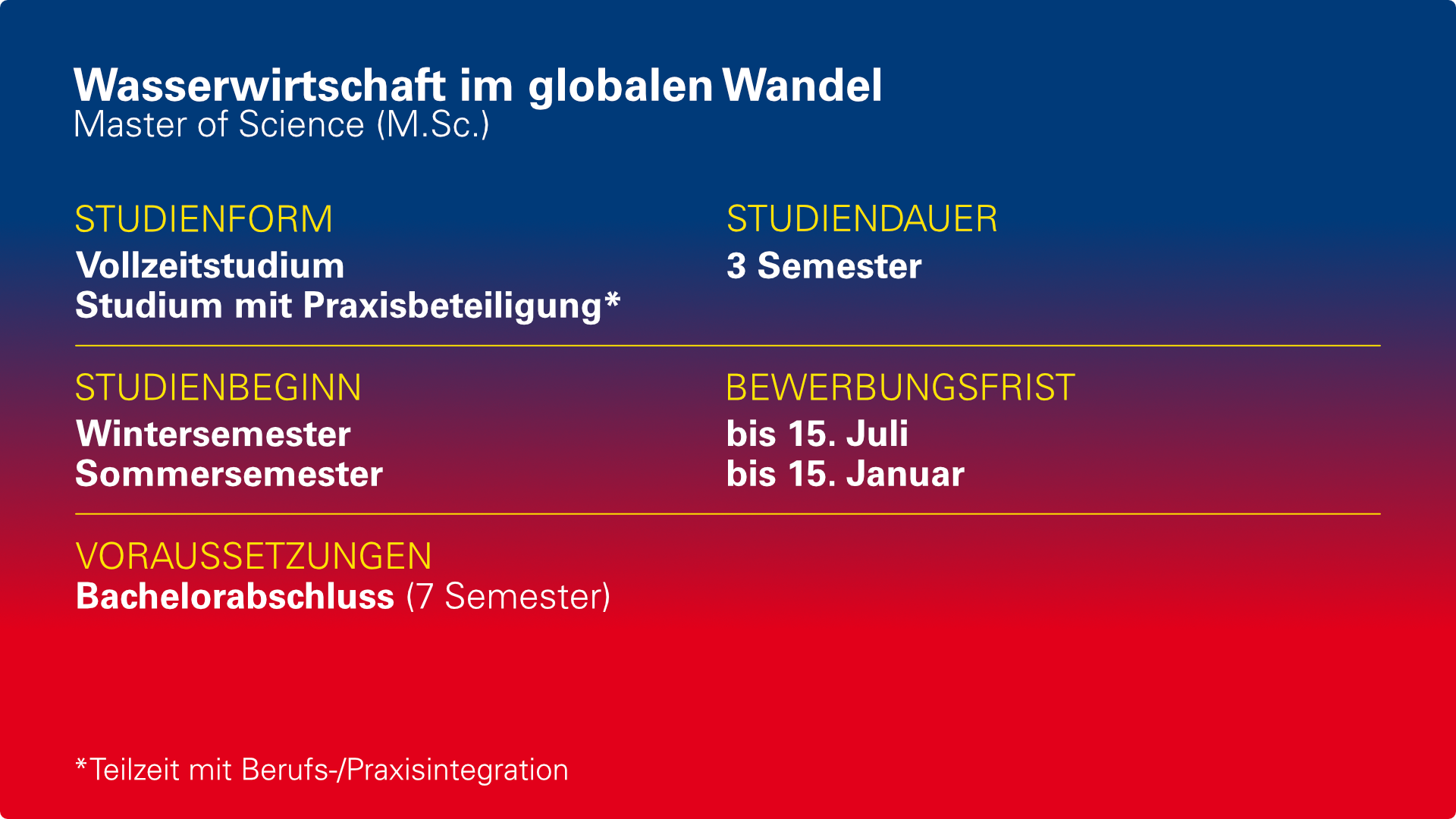 Wasserwirtschaft im globalen Wandel
Master of Science (M.Sc.)

STUDIENFORM
Vollzeitstudium
Studium mit Praxisbeteiligung*

STUDIENDAUER
3 Semester

STUDIENBEGINN
Wintersemester
Sommersemester

BEWERBUNGSFRIST
bis 15. Juli
bis 15. Januar

VORAUSSETZUNGEN
Bachelorabschluss (7 Semester)

*Teilzeit mit Berufs-/Praxisintegration